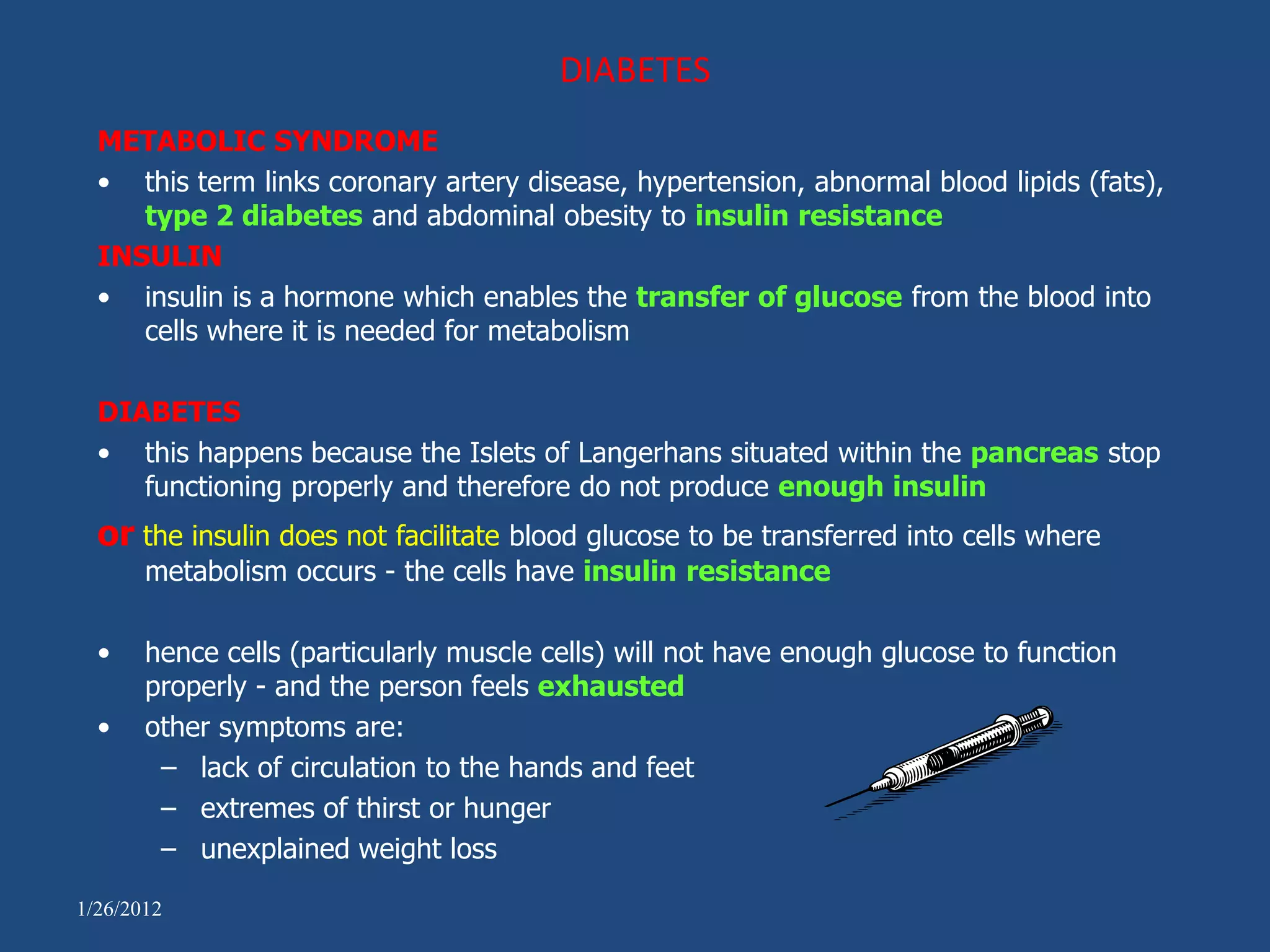 DIABETES

METABOLIC SYNDROME

• this term links coronary artery disease, hypertension, abnormal blood lipids (fats), type 2 diabetes and abdominal obesity to insulin resistance

INSULIN

• insulin is a hormone which enables the transfer of glucose from the blood into cells where it is needed for metabolism

DIABETES

• this happens because the Islets of Langerhans situated within the pancreas stop functioning properly and therefore do not produce enough insulin

or the insulin does not facilitate blood glucose to be transferred into cells where metabolism occurs - the cells have insulin resistance

• hence cells (particularly muscle cells) will not have enough glucose to function properly - and the person feels exhausted
• other symptoms are:
– lack of circulation to the hands and feet
– extremes of thirst or hunger
– unexplained weight loss

1/26/2012